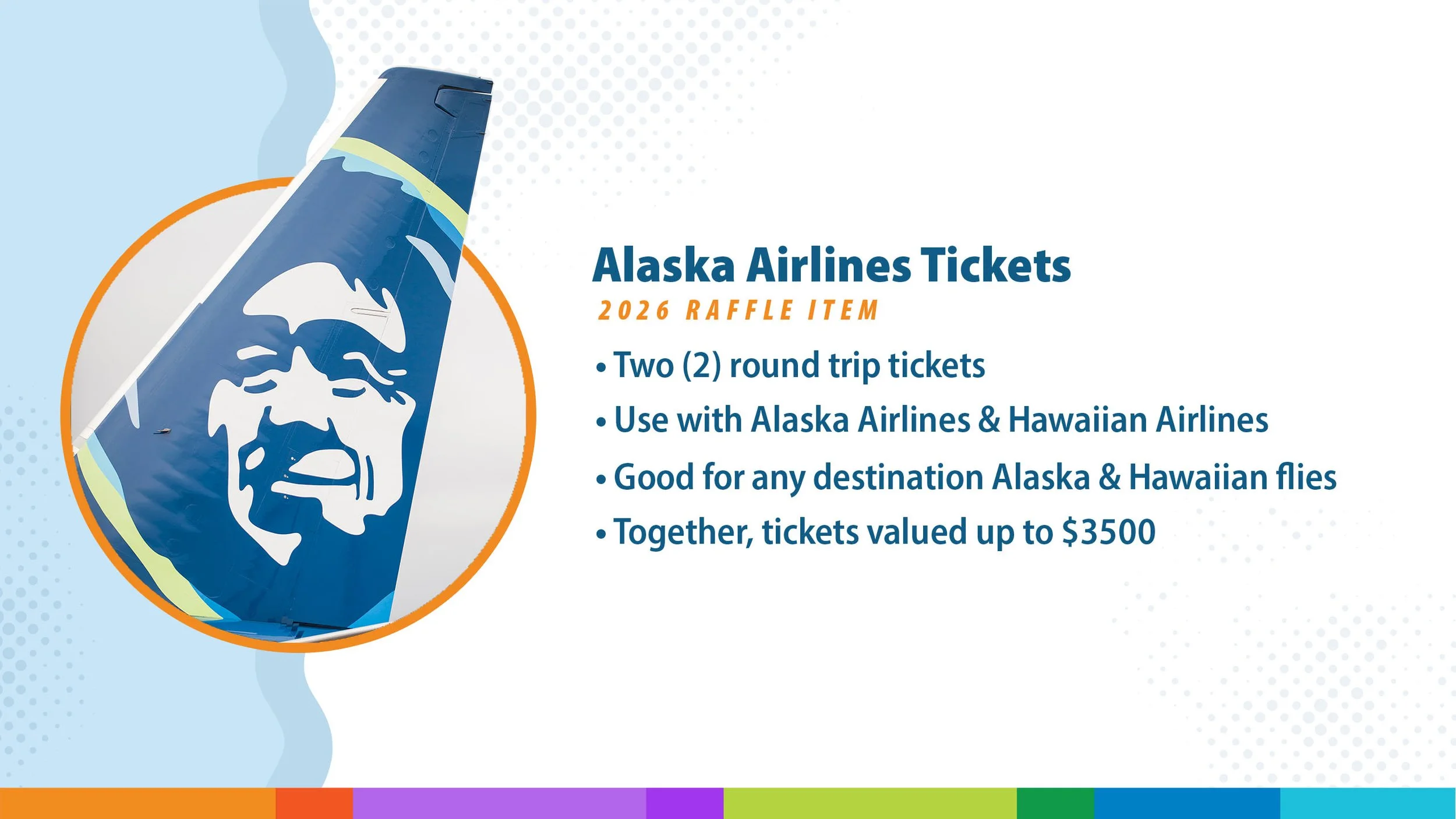 Alaska Airlines Tickets

2026 RAFFLE ITEM

• Two (2) round trip tickets
• Use with Alaska Airlines & Hawaiian Airlines
• Good for any destination Alaska & Hawaiian flies
• Together, tickets valued up to $3500